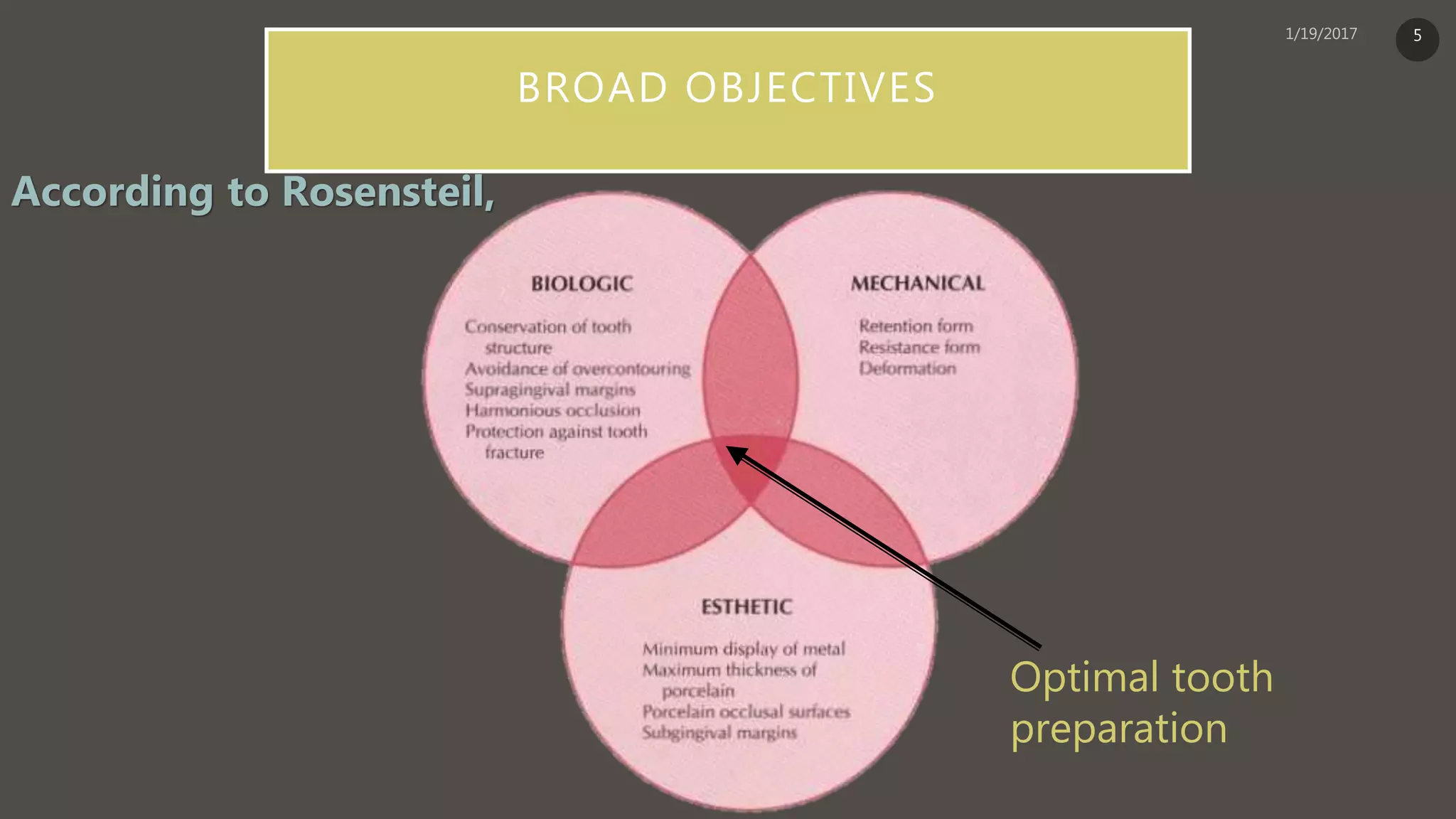 1/19/2017

5

BROAD OBJECTIVES

According to Rosensteil,

BIOLOGIC

Conservation of tooth structure
Avoidance of overcontouring
Supragingival margins
Harmonious occlusion
Protection against tooth fracture

MECHANICAL

Retention form
Resistance form
Deformation

ESTHETIC

Minimum display of metal
Maximum thickness of porcelain
Porcelain occlusal surfaces
Subgingival margins

Optimal tooth preparation